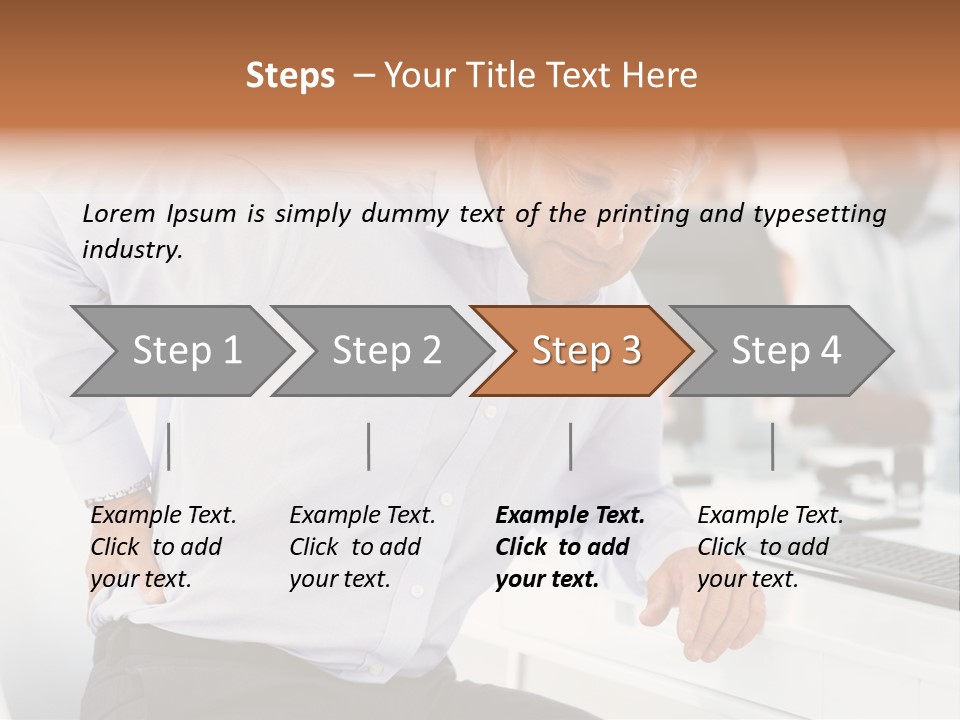 Steps – Your Title Text Here

Lorem Ipsum is simply dummy text of the printing and typesetting industry.

Step 1

Step 2

Step 3

Step 4

Example Text. Click to add your text.

Example Text. Click to add your text.

Example Text. Click to add your text.

Example Text. Click to add your text.